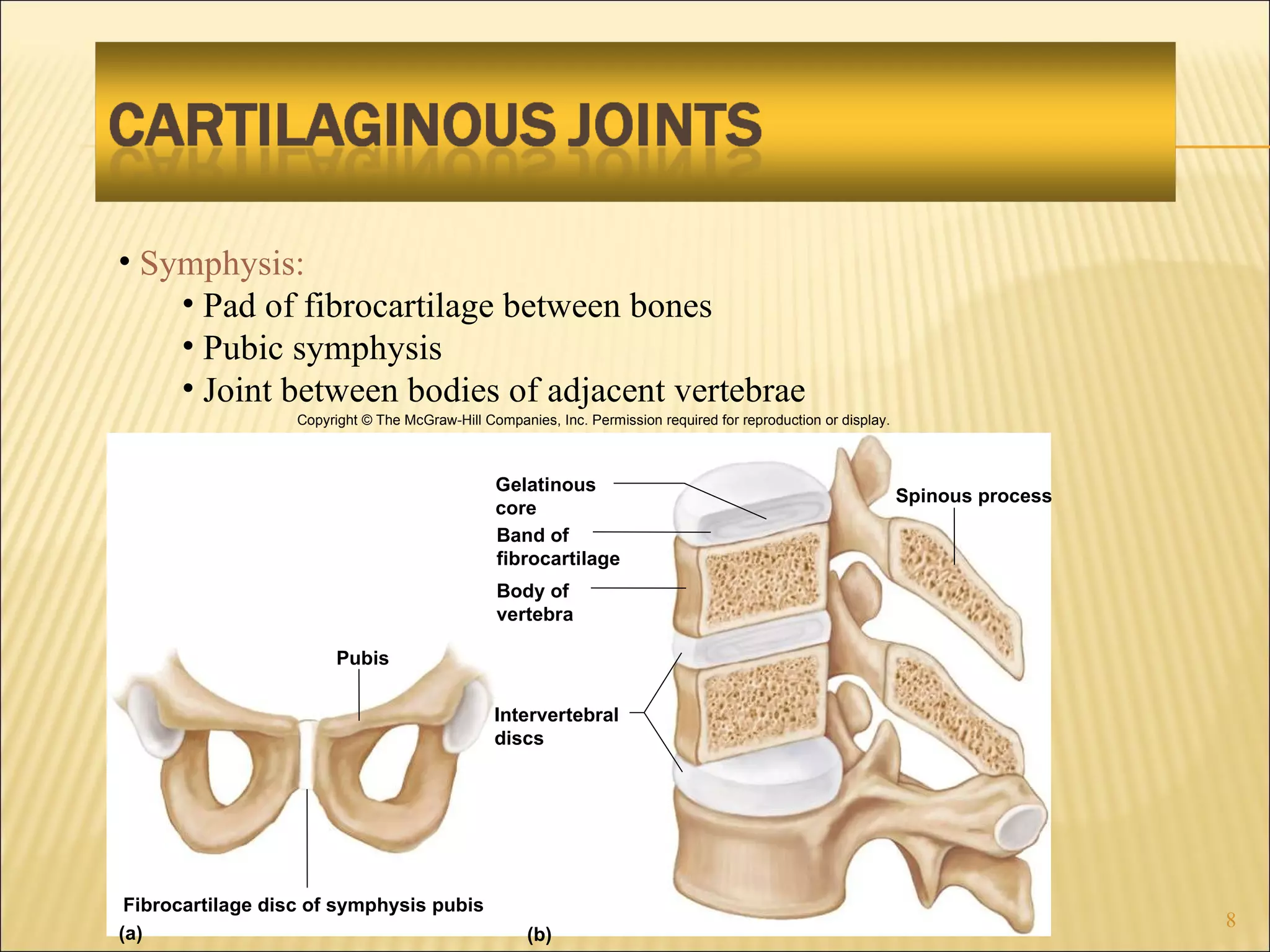 CARTILAGINOUS JOINTS

• Symphysis:
• Pad of fibrocartilage between bones
• Pubic symphysis
• Joint between bodies of adjacent vertebrae

Copyright © The McGraw-Hill Companies, Inc. Permission required for reproduction or display.

Gelatinous core
Band of fibrocartilage
Body of vertebra
Spinous process
Pubis
Intervertebral discs
Fibrocartilage disc of symphysis pubis
(a)
(b)

8